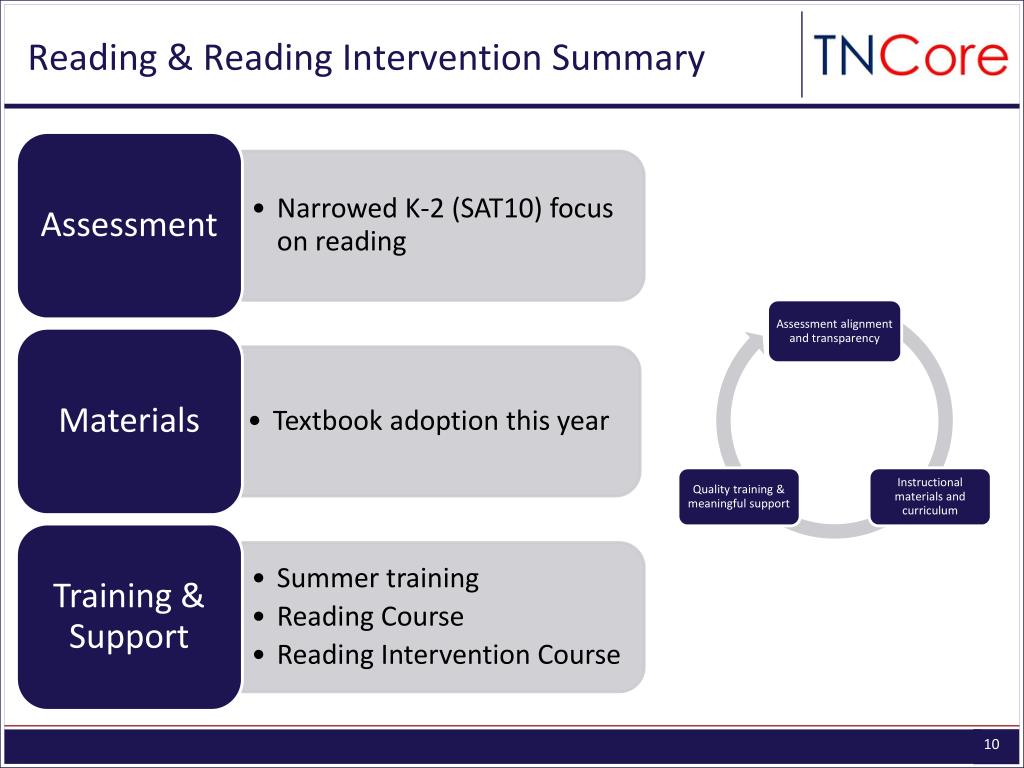 Reading & Reading Intervention Summary

TNCore

Assessment

• Narrowed K-2 (SAT10) focus on reading

Materials

• Textbook adoption this year

Training & Support

• Summer training
• Reading Course
• Reading Intervention Course

Assessment alignment and transparency

Instructional materials and curriculum

Quality training & meaningful support

10